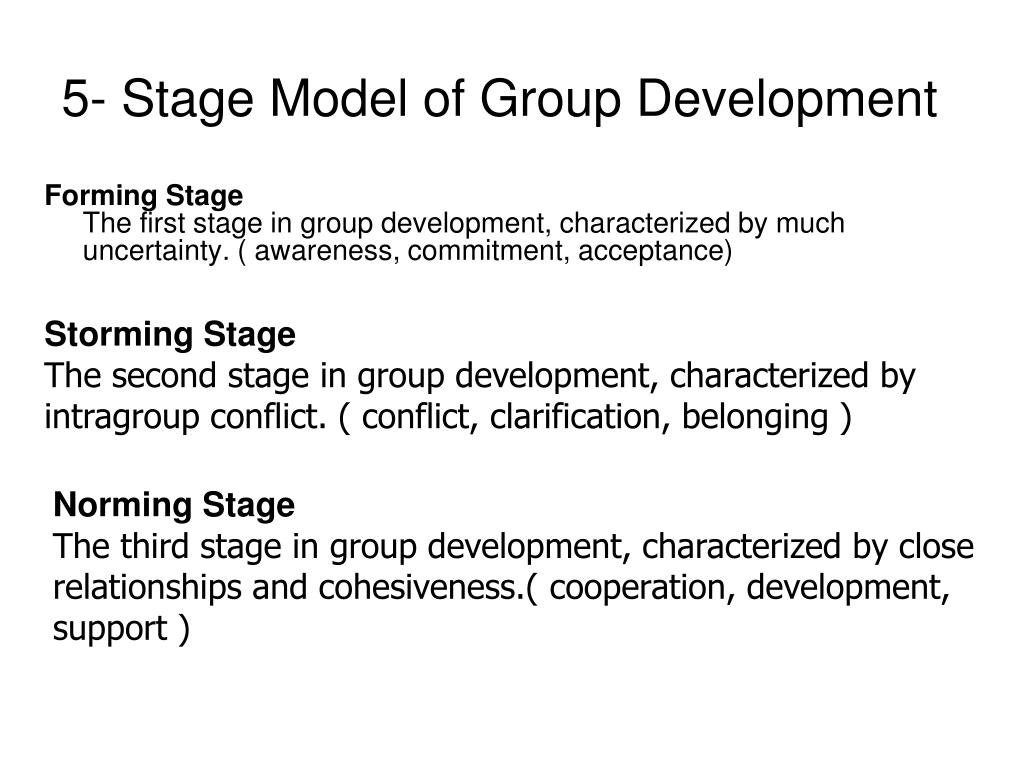 5- Stage Model of Group Development

Forming Stage
The first stage in group development, characterized by much uncertainty. ( awareness, commitment, acceptance)

Storming Stage
The second stage in group development, characterized by intragroup conflict. ( conflict, clarification, belonging )

Norming Stage
The third stage in group development, characterized by close relationships and cohesiveness.( cooperation, development, support )